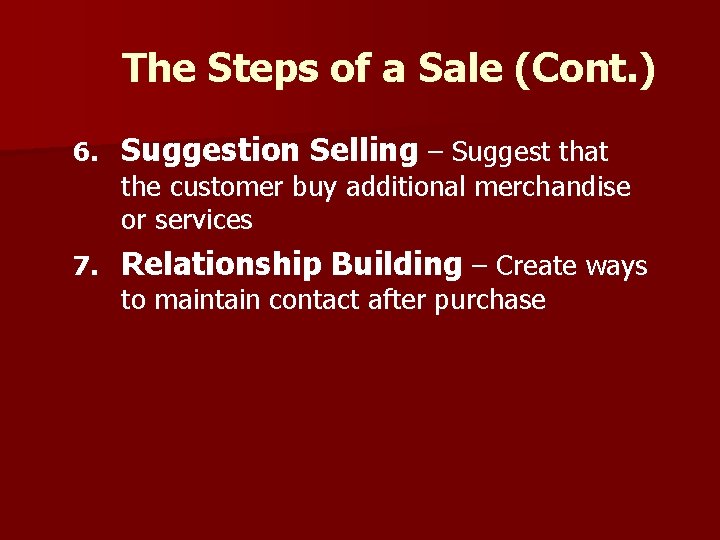 The Steps of a Sale (Cont.)

6. Suggestion Selling – Suggest that the customer buy additional merchandise or services

7. Relationship Building – Create ways to maintain contact after purchase